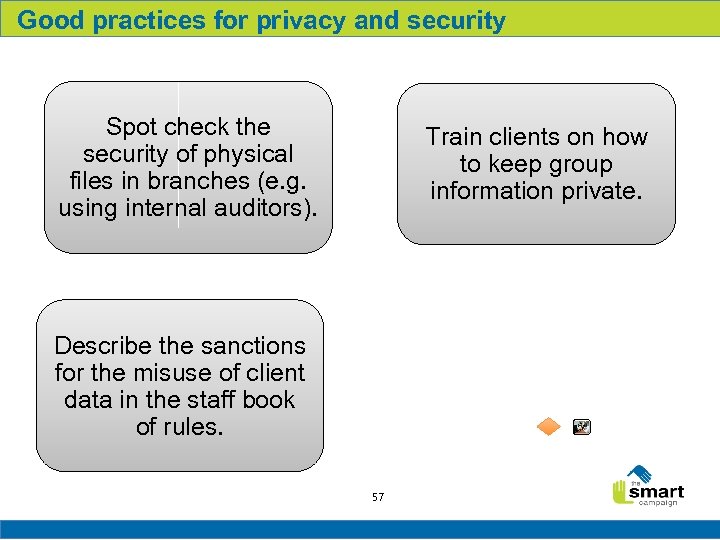 Good practices for privacy and security

Spot check the security of physical files in branches (e.g. using internal auditors).

Train clients on how to keep group information private.

Describe the sanctions for the misuse of client data in the staff book of rules.

57

the smart campaign